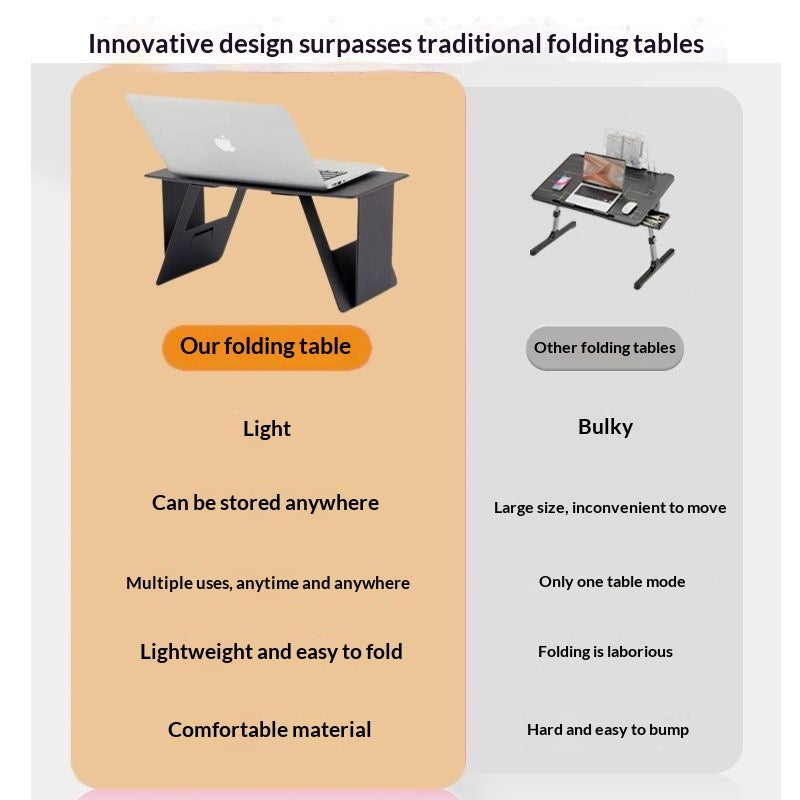 Innovative design surpasses traditional folding tables

Our folding table

Light

Can be stored anywhere

Multiple uses, anytime and anywhere

Lightweight and easy to fold

Comfortable material

Other folding tables

Bulky

Large size, inconvenient to move

Only one table mode

Folding is laborious

Hard and easy to bump